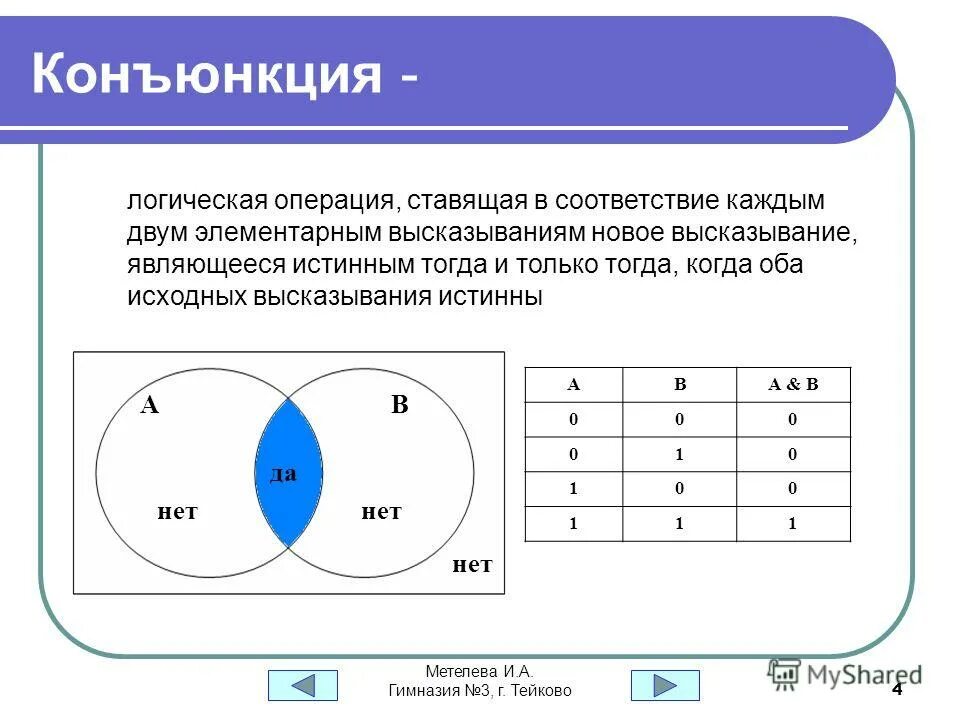 Конъюнкция -

логическая операция, ставящая в соответствие каждым двум элементарным высказываниям новое высказывание, являющееся истинным тогда и только тогда, когда оба исходных высказывания истинны

A

B

да

нет

нет

нет

| A | B | A & B |
|---|---|---|
| 0 | 0 | 0 |
| 0 | 1 | 0 |
| 1 | 0 | 0 |
| 1 | 1 | 1 |

Метелева И.А.
Гимназия №3, г. Тейково

MyShared

4